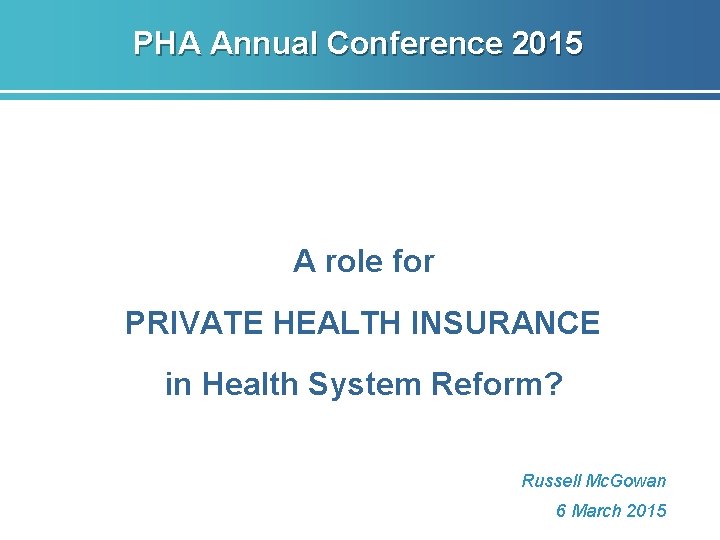 PHA Annual Conference 2015

A role for

PRIVATE HEALTH INSURANCE

in Health System Reform?

Russell McGowan

6 March 2015